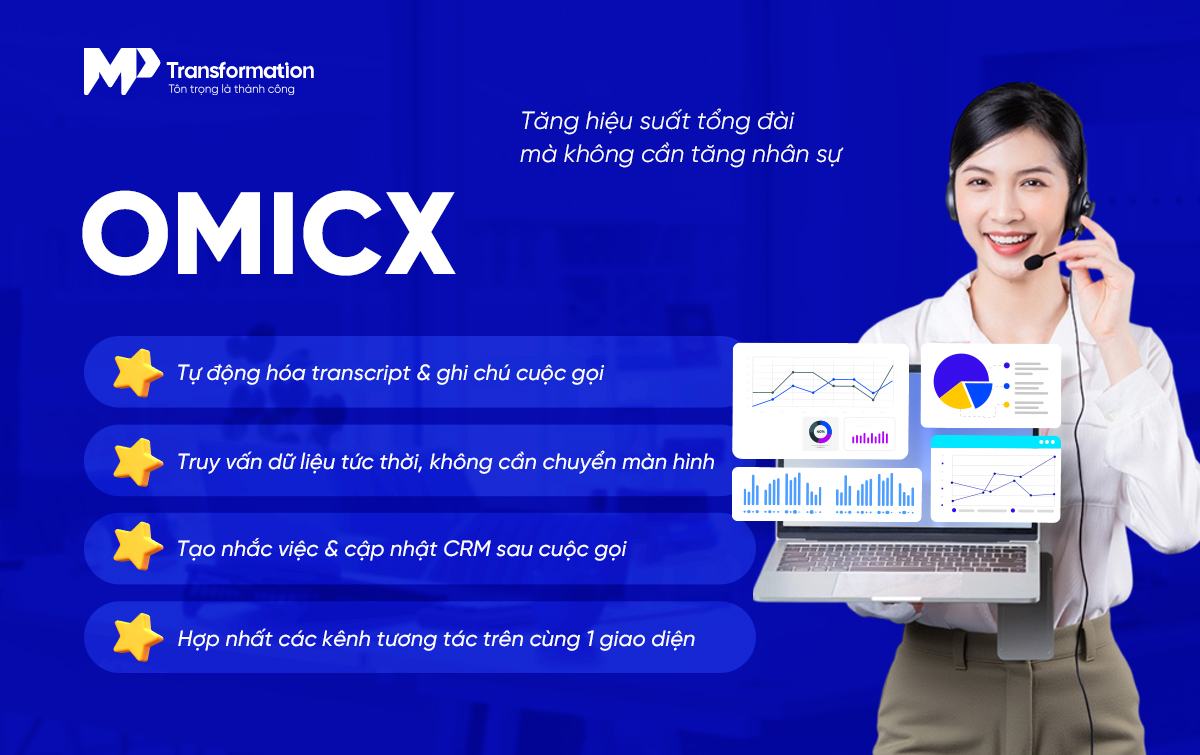 MP Transformation
Tôn trọng là thành công

Tăng hiệu suất tổng đài
mà không cần tăng nhân sự

OMICX

Tự động hóa transcript & ghi chú cuộc gọi

Truy vấn dữ liệu tức thời, không cần chuyển màn hình

Tạo nhắc việc & cập nhật CRM sau cuộc gọi

Hợp nhất các kênh tương tác trên cùng 1 giao diện